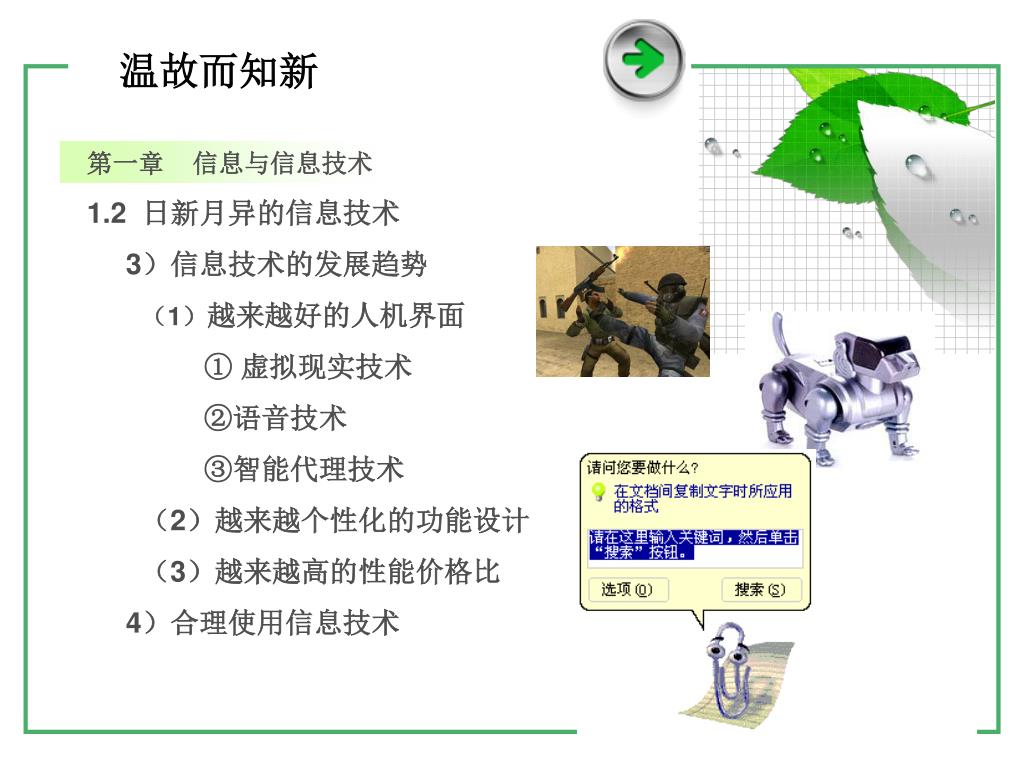 温故而知新

第一章　信息与信息技术

1.2 日新月异的信息技术

3）信息技术的发展趋势

（1）越来越好的人机界面

① 虚拟现实技术

②语音技术

③智能代理技术

（2）越来越个性化的功能设计

（3）越来越高的性能价格比

4）合理使用信息技术

请问您要做什么?

在文档间复制文字时所应用的格式

请在这里输入关键词，然后单击“搜索”按钮。

选项(O)

搜索(S)